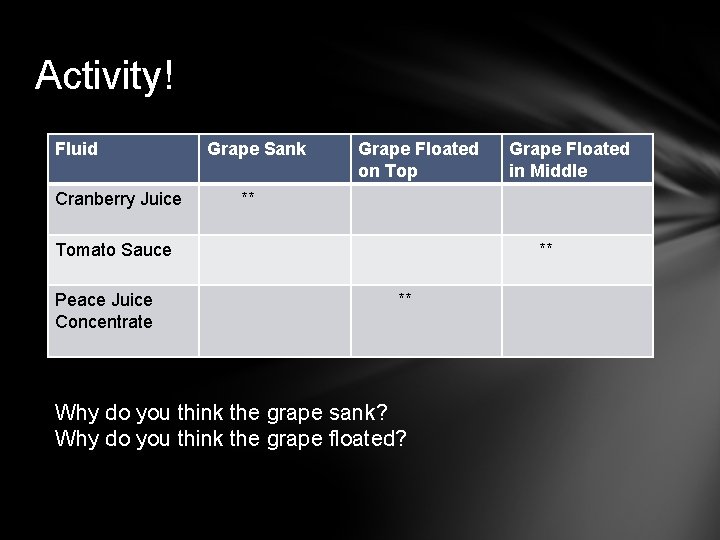 Activity!

| Fluid | Grape Sank | Grape Floated on Top | Grape Floated in Middle |
|---|---|---|---|
| Cranberry Juice | ** | | |
| Tomato Sauce | | | ** |
| Peace Juice Concentrate | | ** | |

Why do you think the grape sank?
Why do you think the grape floated?